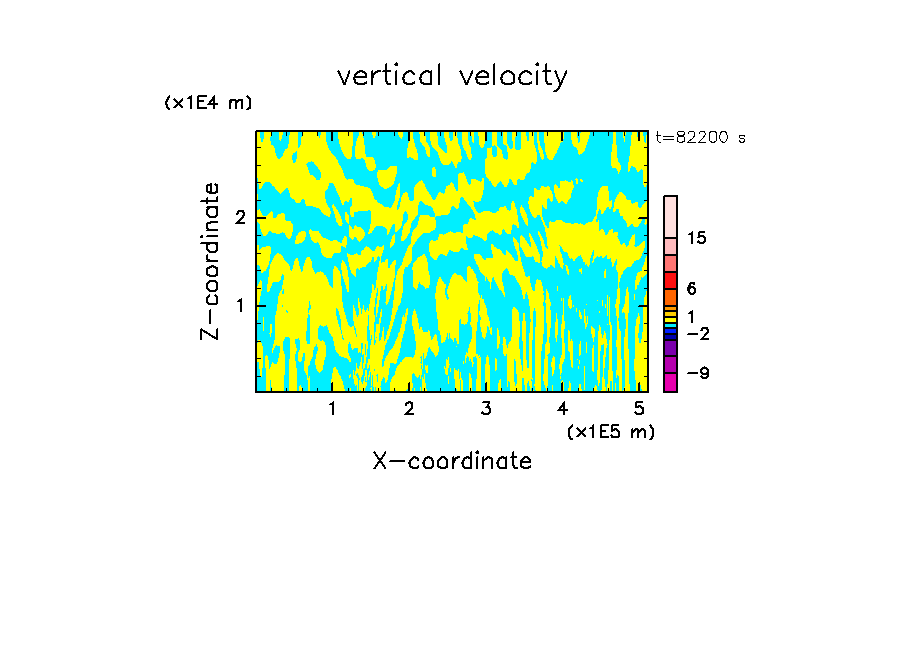 vertical velocity

(x1E4 m)

t=82200 s

Z-coordinate

2

1

15

6

1

−2

−9

1 2 3 4 5

(x1E5 m)

X-coordinate